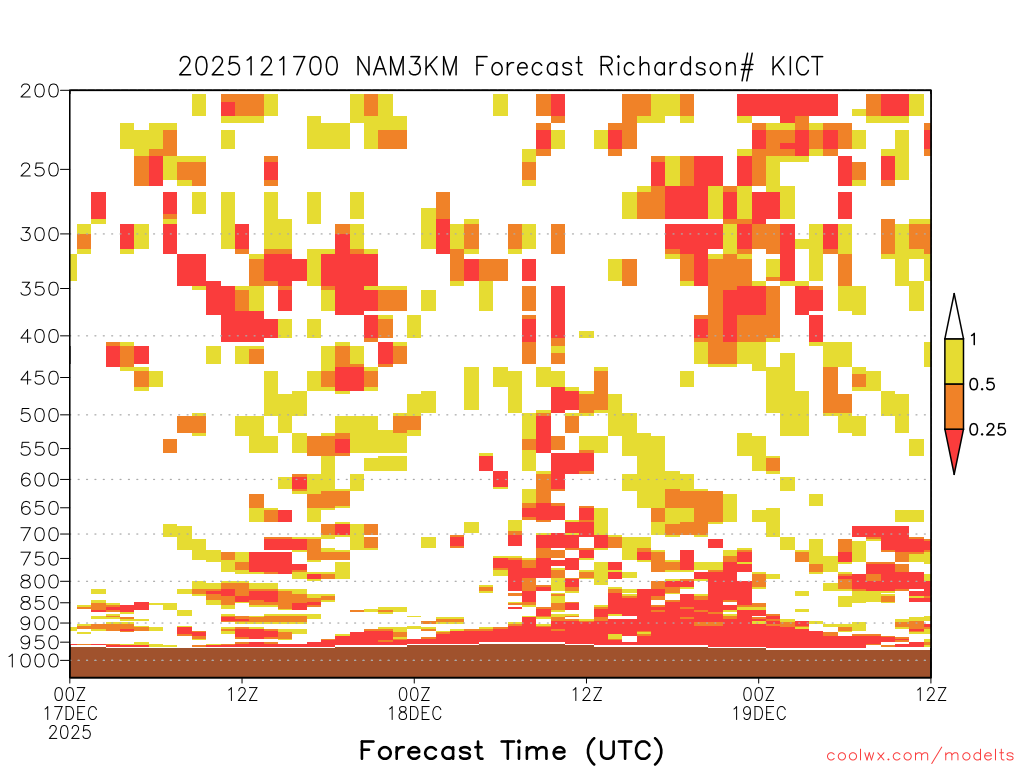 2025121700 NAM3KM Forecast Richardson# KICT

200
250
300
350
400
450
500
550
600
650
700
750
800
850
900
950
1000

1
0.5
0.25

00Z
17DEC
2025
12Z
00Z
18DEC
12Z
00Z
19DEC
12Z

Forecast Time (UTC)

coolwx.com/modelts